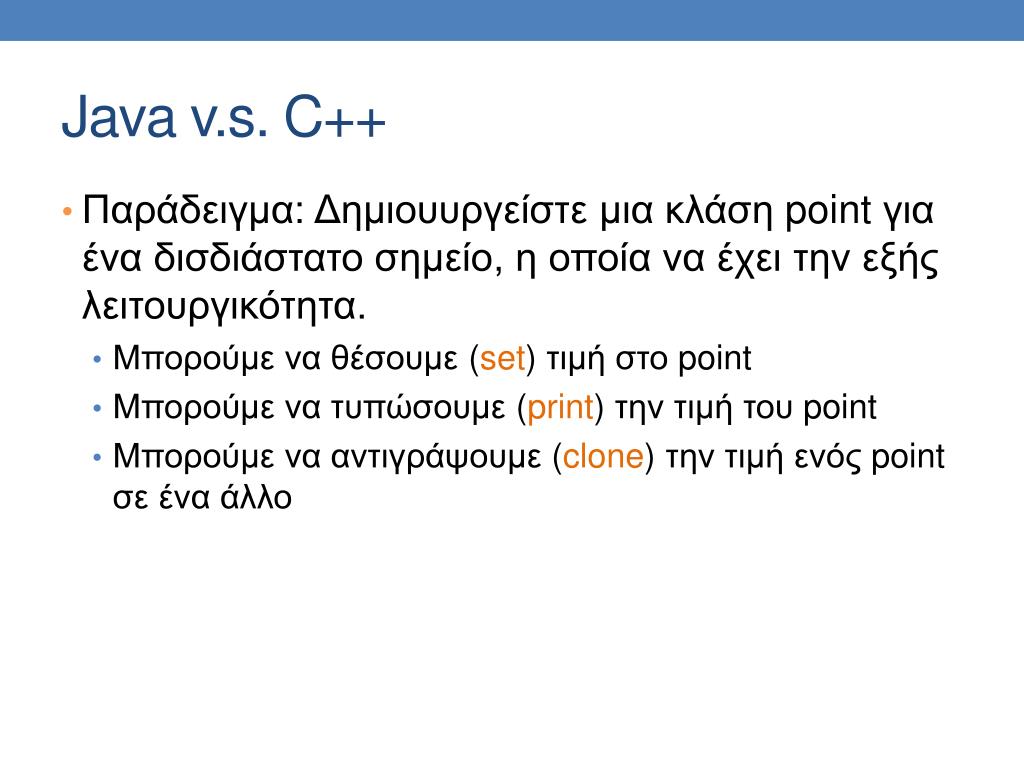 Java v.s. C++

• Παράδειγμα: Δημιουυργείστε μια κλάση point για ένα δισδιάστατο σημείο, η οποία να έχει την εξής λειτουργικότητα.
  • Μπορούμε να θέσουμε (set) τιμή στο point
  • Μπορούμε να τυπώσουμε (print) την τιμή του point
  • Μπορούμε να αντιγράψουμε (clone) την τιμή ενός point σε ένα άλλο